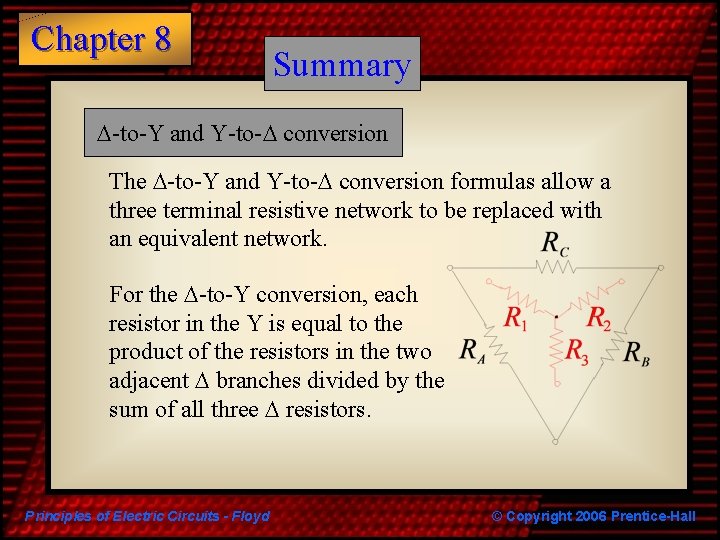 Chapter 8

Summary

Δ-to-Y and Y-to-Δ conversion

The Δ-to-Y and Y-to-Δ conversion formulas allow a three terminal resistive network to be replaced with an equivalent network.

For the Δ-to-Y conversion, each resistor in the Y is equal to the product of the resistors in the two adjacent Δ branches divided by the sum of all three Δ resistors.

$R_C$

$R_1$

$R_2$

$R_A$

$R_3$

$R_B$

Principles of Electric Circuits - Floyd

© Copyright 2006 Prentice-Hall